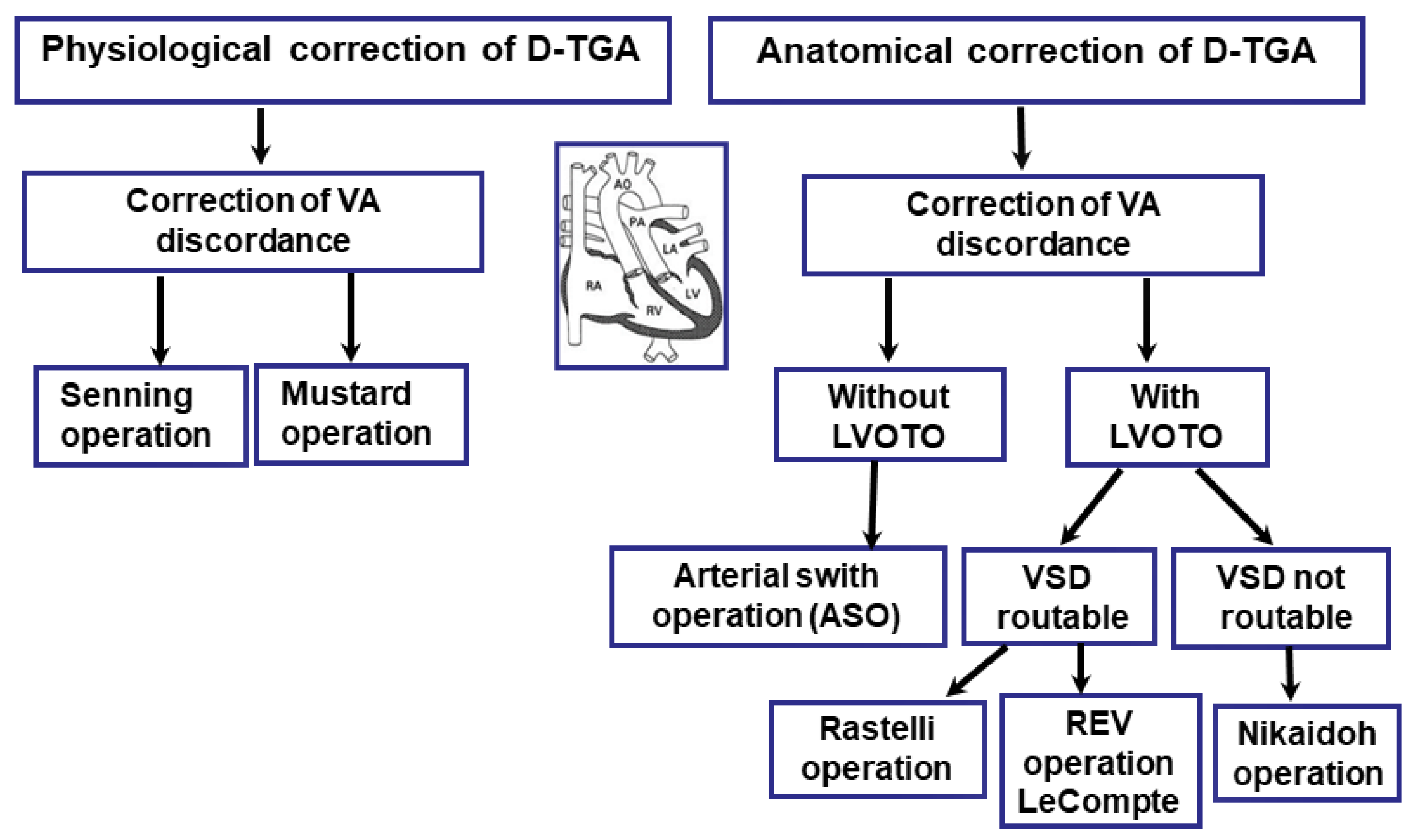 Physiological correction of D-TGA

Correction of VA discordance

Senning operation

Mustard operation

AO
PA
LA
RA
LV
RV

Anatomical correction of D-TGA

Correction of VA discordance

Without LVOTO

With LVOTO

Arterial swith operation (ASO)

VSD routable

VSD not routable

Rastelli operation

REV operation LeCompte

Nikaidoh operation